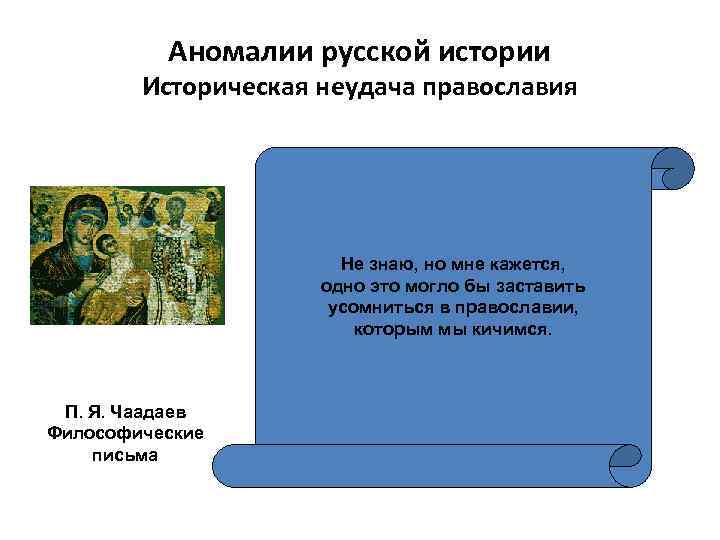 Аномалии русской истории
Историческая неудача православия

Не знаю, но мне кажется, одно это могло бы заставить усомниться в православии, которым мы кичимся.

П. Я. Чаадаев
Философические письма